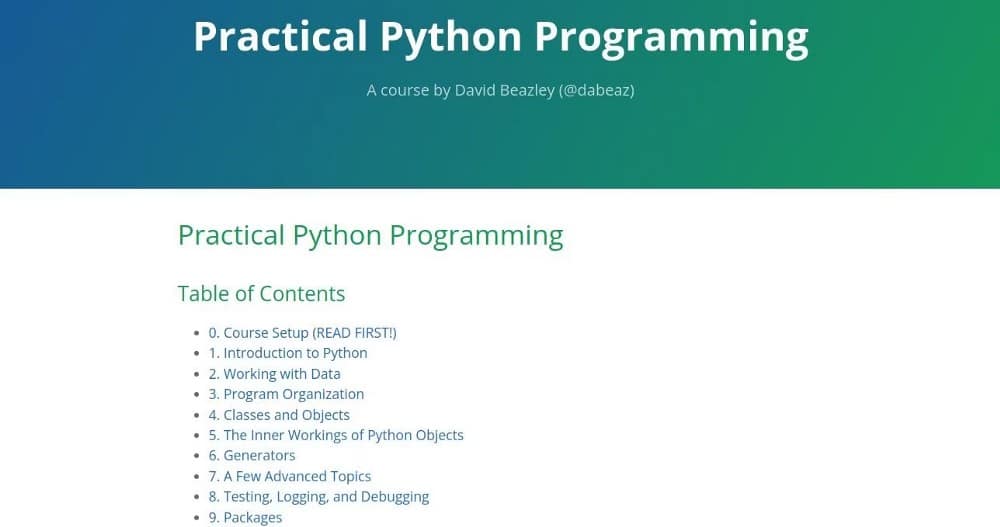 Practical Python Programming

A course by David Beazley (@dabeaz)

Practical Python Programming

Table of Contents

- 0. Course Setup (READ FIRST!)
- 1. Introduction to Python
- 2. Working with Data
- 3. Program Organization
- 4. Classes and Objects
- 5. The Inner Workings of Python Objects
- 6. Generators
- 7. A Few Advanced Topics
- 8. Testing, Logging, and Debugging
- 9. Packages